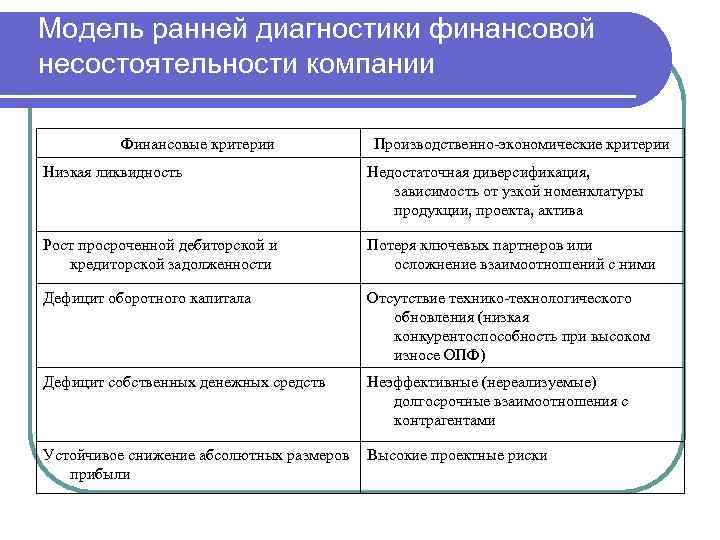 Модель ранней диагностики финансовой несостоятельности компании

| Финансовые критерии | Производственно-экономические критерии |
|---|---|
| Низкая ликвидность | Недостаточная диверсификация, зависимость от узкой номенклатуры продукции, проекта, актива |
| Рост просроченной дебиторской и кредиторской задолженности | Потеря ключевых партнеров или осложнение взаимоотношений с ними |
| Дефицит оборотного капитала | Отсутствие технико-технологического обновления (низкая конкурентоспособность при высоком износе ОПФ) |
| Дефицит собственных денежных средств | Неэффективные (нереализуемые) долгосрочные взаимоотношения с контрагентами |
| Устойчивое снижение абсолютных размеров прибыли | Высокие проектные риски |